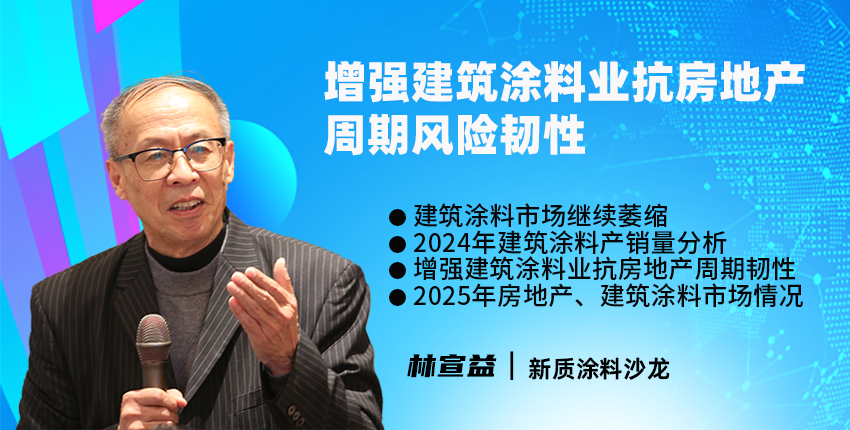 增强建筑涂料业抗房地产周期风险韧性

● 建筑涂料市场继续萎缩
● 2024年建筑涂料产销量分析
● 增强建筑涂料业抗房地产周期韧性
● 2025年房地产、建筑涂料市场情况

林宣益 | 新质涂料沙龙